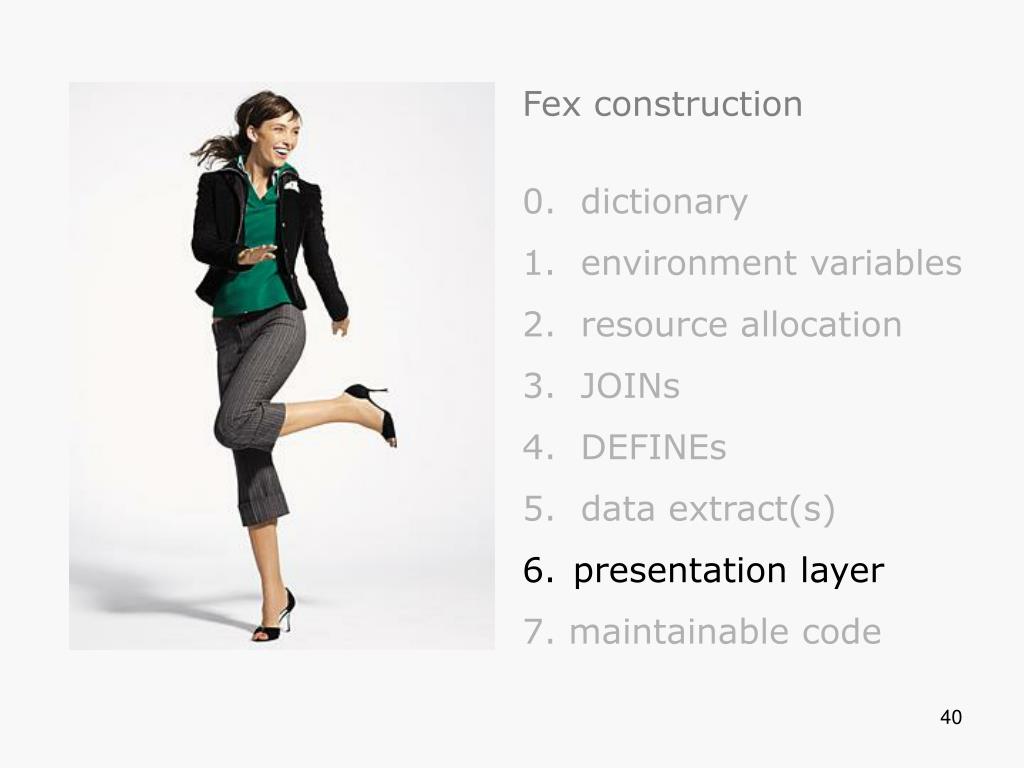 Fex construction

0. dictionary
1. environment variables
2. resource allocation
3. JOINs
4. DEFINEs
5. data extract(s)
6. presentation layer
7. maintainable code

40